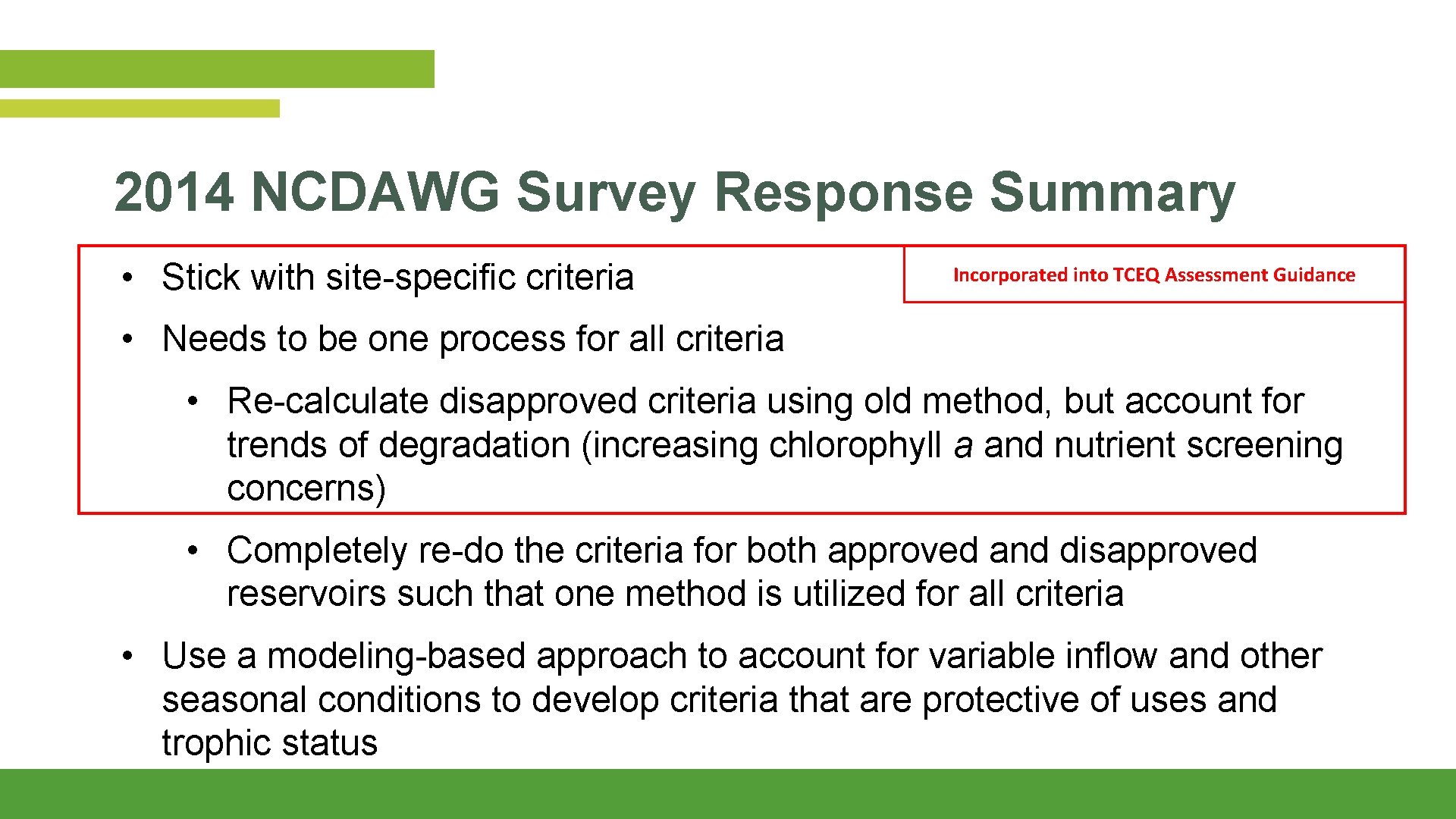 2014 NCDAWG Survey Response Summary

• Stick with site-specific criteria

Incorporated into TCEQ Assessment Guidance

• Needs to be one process for all criteria

• Re-calculate disapproved criteria using old method, but account for trends of degradation (increasing chlorophyll a and nutrient screening concerns)

• Completely re-do the criteria for both approved and disapproved reservoirs such that one method is utilized for all criteria

• Use a modeling-based approach to account for variable inflow and other seasonal conditions to develop criteria that are protective of uses and trophic status